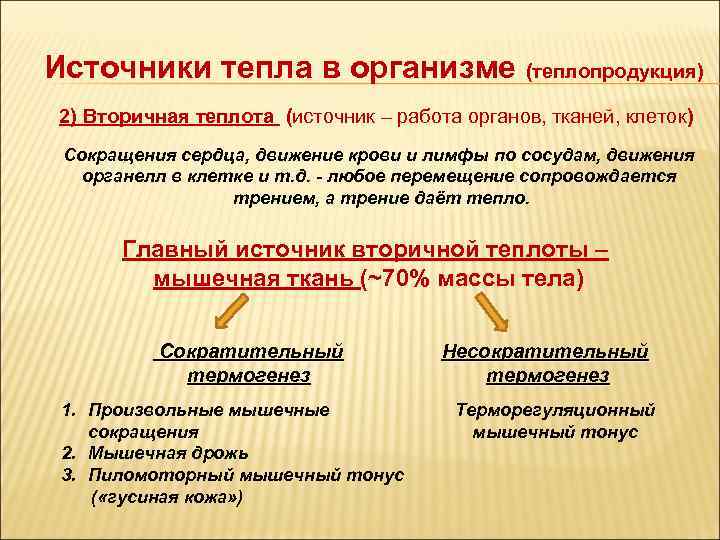 Источники тепла в организме (теплопродукция)

2) Вторичная теплота (источник – работа органов, тканей, клеток)

Сокращения сердца, движение крови и лимфы по сосудам, движения органелл в клетке и т.д. - любое перемещение сопровождается трением, а трение даёт тепло.

Главный источник вторичной теплоты – мышечная ткань (~70% массы тела)

Сократительный термогенез

1. Произвольные мышечные сокращения
2. Мышечная дрожь
3. Пиломоторный мышечный тонус («гусиная кожа»)

Несократительный термогенез

Терморегуляционный мышечный тонус